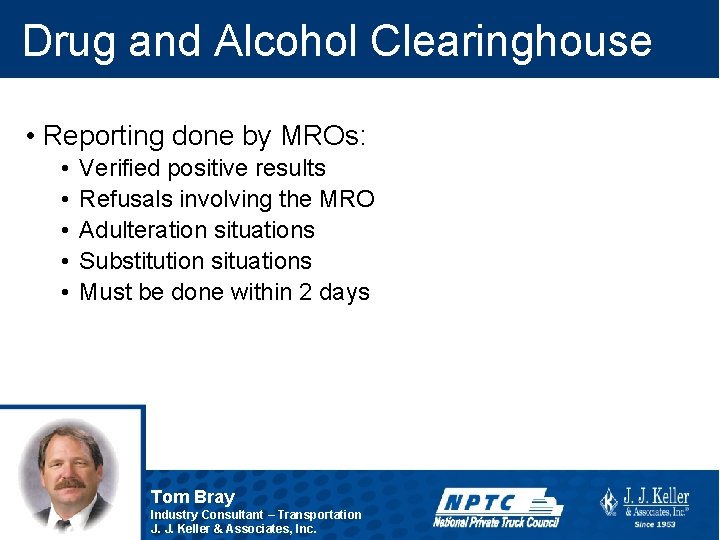 Drug and Alcohol Clearinghouse

• Reporting done by MROs:
• Verified positive results
• Refusals involving the MRO
• Adulteration situations
• Substitution situations
• Must be done within 2 days

Tom Bray
Industry Consultant – Transportation
J. J. Keller & Associates, Inc.

NPTC
National Private Truck Council

J. J. Keller & Associates, Inc.®
Since 1953